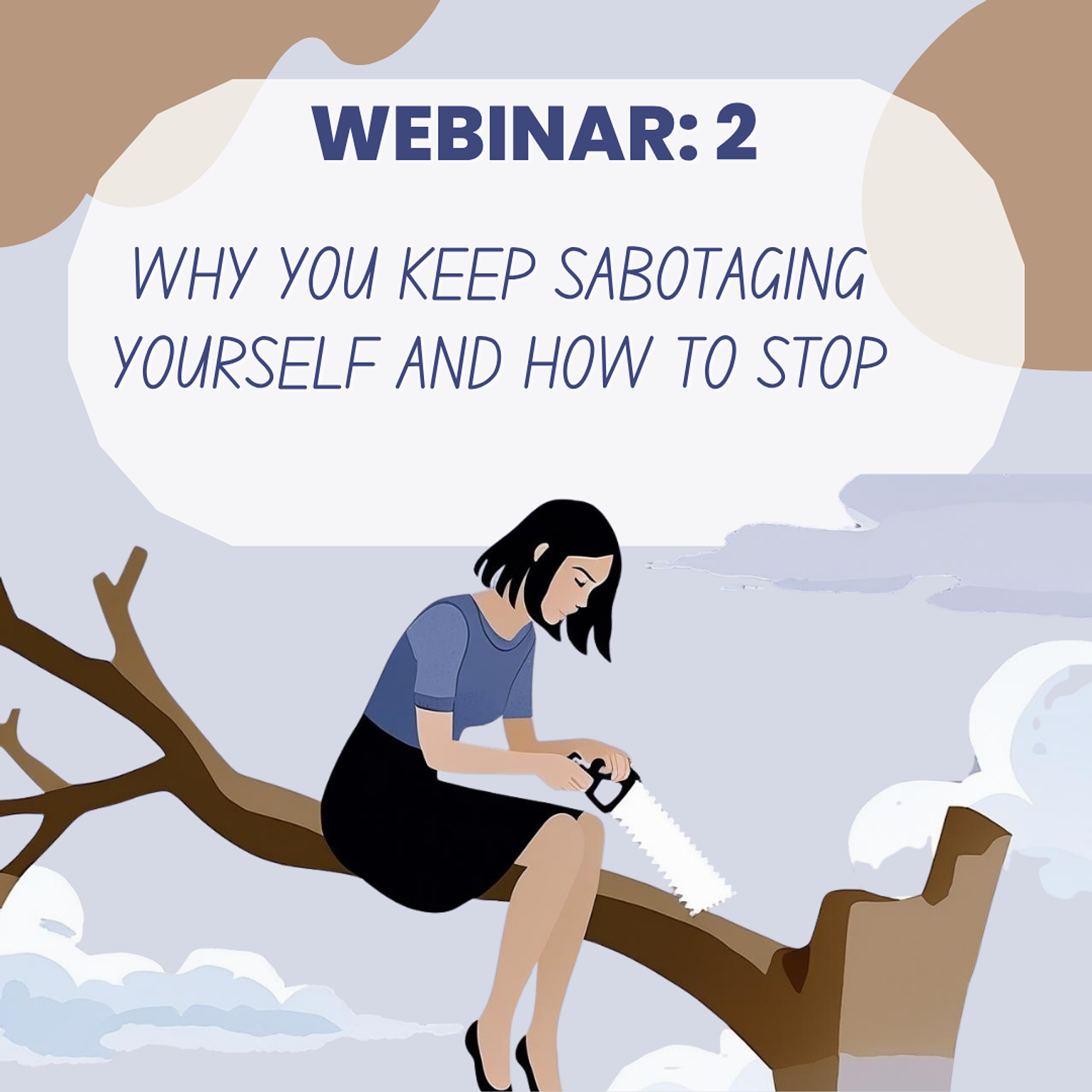 WEBINAR: 2

WHY YOU KEEP SABOTAGING YOURSELF AND HOW TO STOP